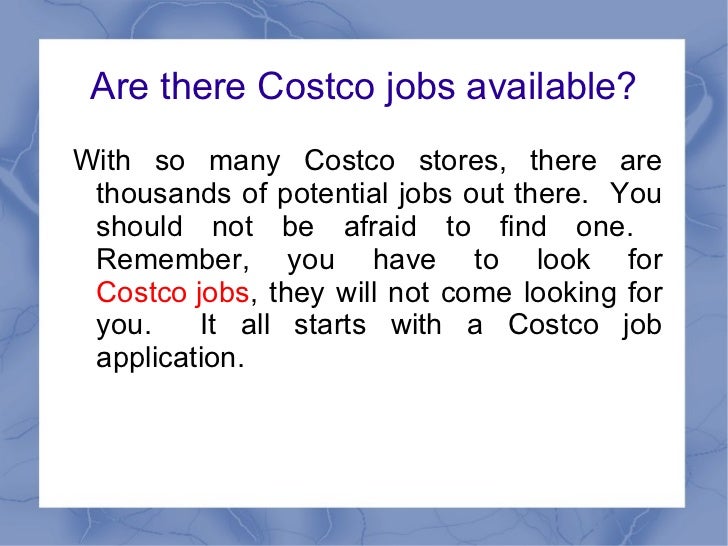 Are there Costco jobs available?

With so many Costco stores, there are thousands of potential jobs out there. You should not be afraid to find one. Remember, you have to look for Costco jobs, they will not come looking for you. It all starts with a Costco job application.